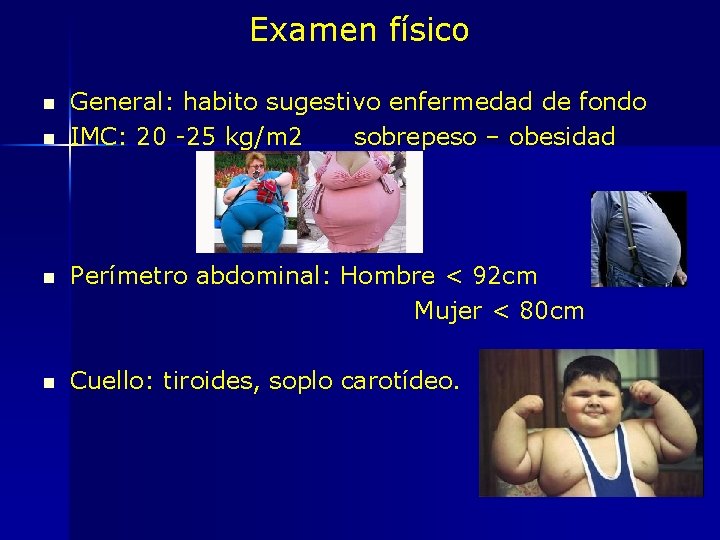 Examen físico

- General: habito sugestivo enfermedad de fondo
- IMC: 20 -25 kg/m2 sobrepeso – obesidad
- Perímetro abdominal: Hombre < 92cm
Mujer < 80cm
- Cuello: tiroides, soplo carotídeo.